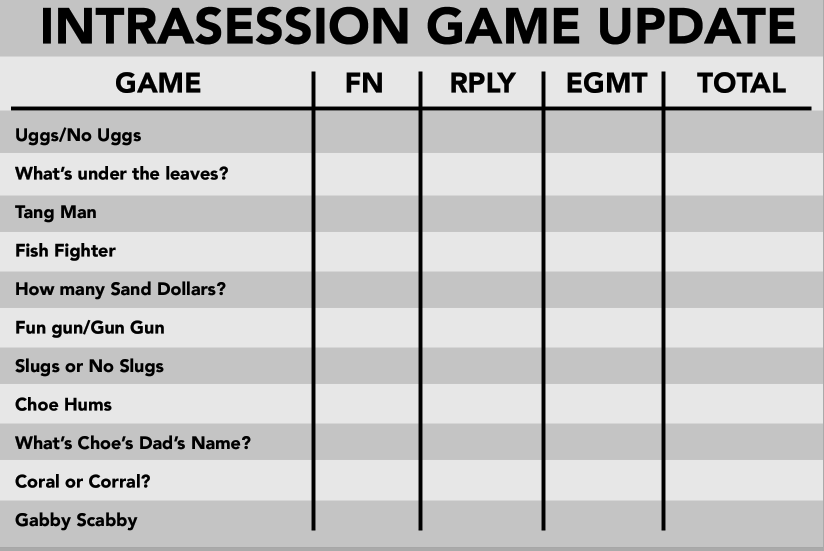 INTRASESSION GAME UPDATE

| GAME | FN | RPLY | EGMT | TOTAL |
|---|---|---|---|---|
| Uggs/No Uggs | | | | |
| What's under the leaves? | | | | |
| Tang Man | | | | |
| Fish Fighter | | | | |
| How many Sand Dollars? | | | | |
| Fun gun/Gun Gun | | | | |
| Slugs or No Slugs | | | | |
| Choe Hums | | | | |
| What's Choe's Dad's Name? | | | | |
| Coral or Corral? | | | | |
| Gabby Scabby | | | | |